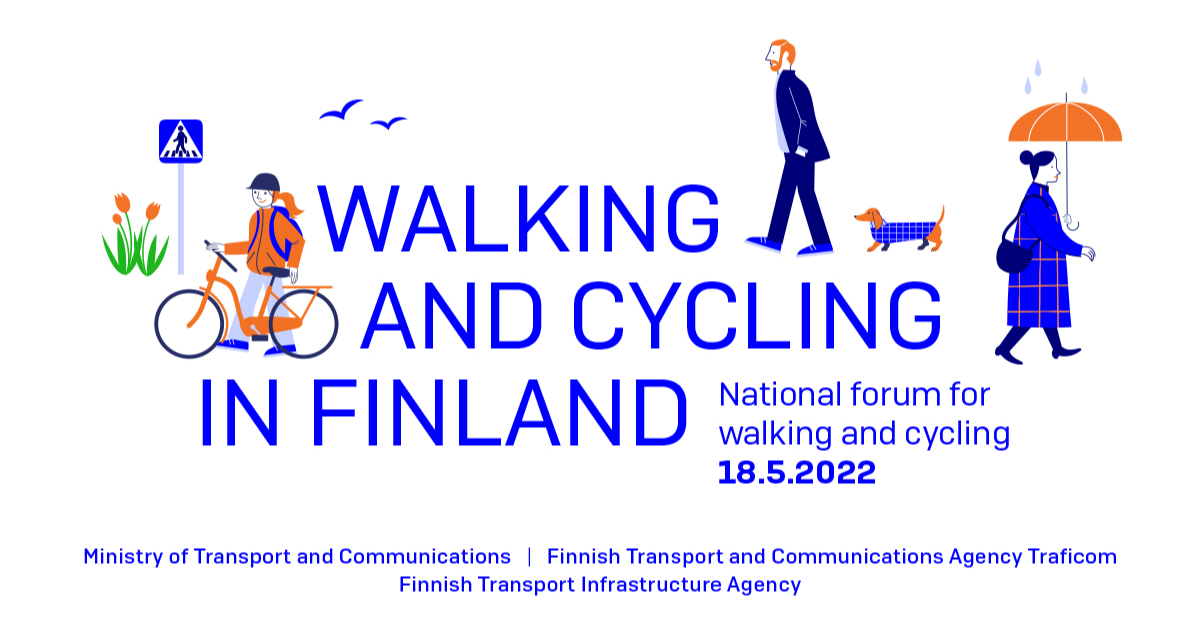 WALKING AND CYCLING IN FINLAND

National forum for walking and cycling
18.5.2022

Ministry of Transport and Communications | Finnish Transport and Communications Agency Traficom
Finnish Transport Infrastructure Agency